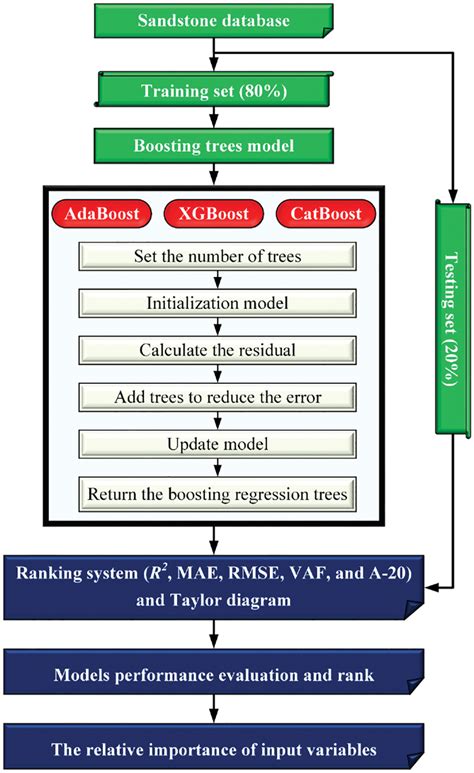 Sandstone database

Training set (80%)

Boosting trees model

AdaBoost

XGBoost

CatBoost

Set the number of trees

Initialization model

Calculate the residual

Add trees to reduce the error

Update model

Return the boosting regression trees

Testing set (20%)

Ranking system ($R^2$, MAE, RMSE, VAF, and A-20) and Taylor diagram

Models performance evaluation and rank

The relative importance of input variables